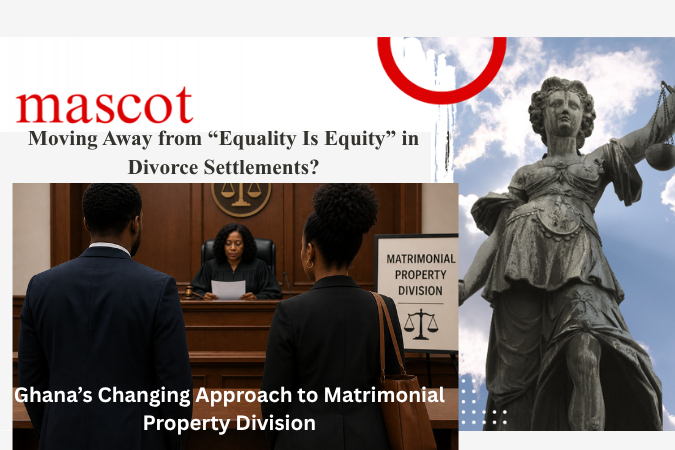 mascot

Moving Away from “Equality Is Equity” in Divorce Settlements?

MATRIMONIAL PROPERTY DIVISION

Ghana’s Changing Approach to Matrimonial Property Division